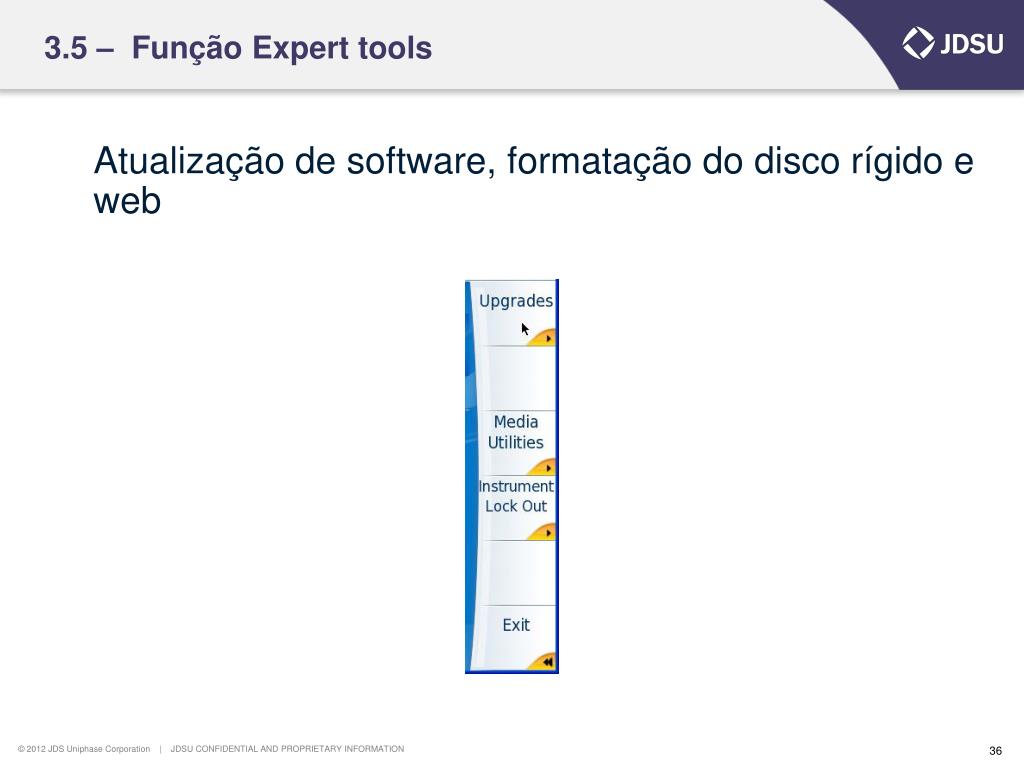 3.5 – Função Expert tools

JDSU

Atualização de software, formatação do disco rígido e web

Upgrades

Media Utilities

Instrument Lock Out

Exit

© 2012 JDS Uniphase Corporation | JDSU CONFIDENTIAL AND PROPRIETARY INFORMATION

36